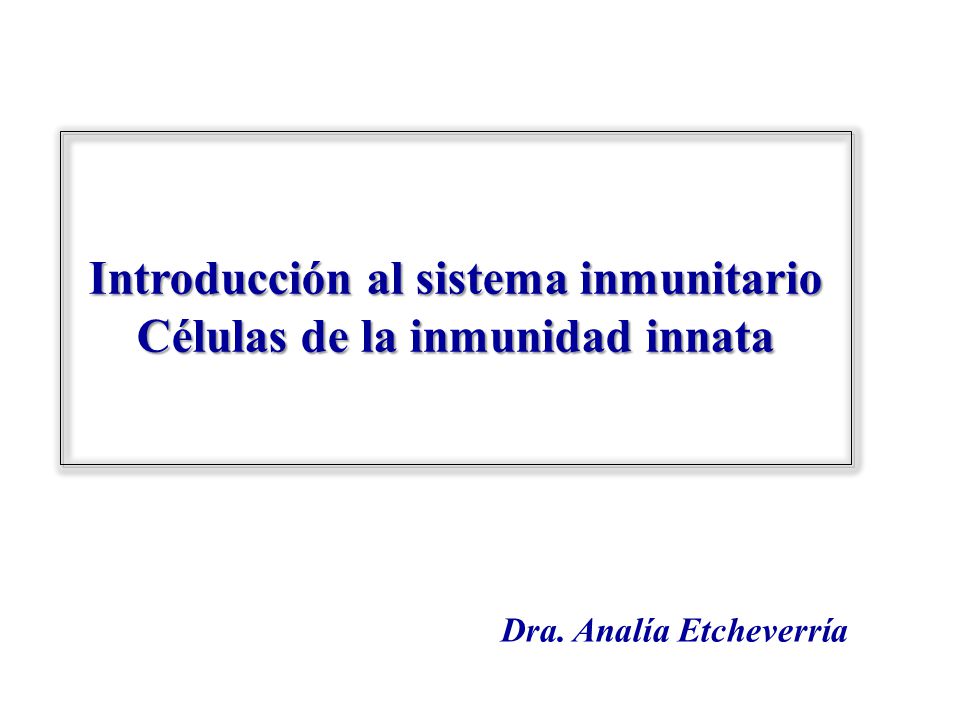 Introducción al sistema inmunitario
Células de la inmunidad innata

Dra. Analía Etcheverría